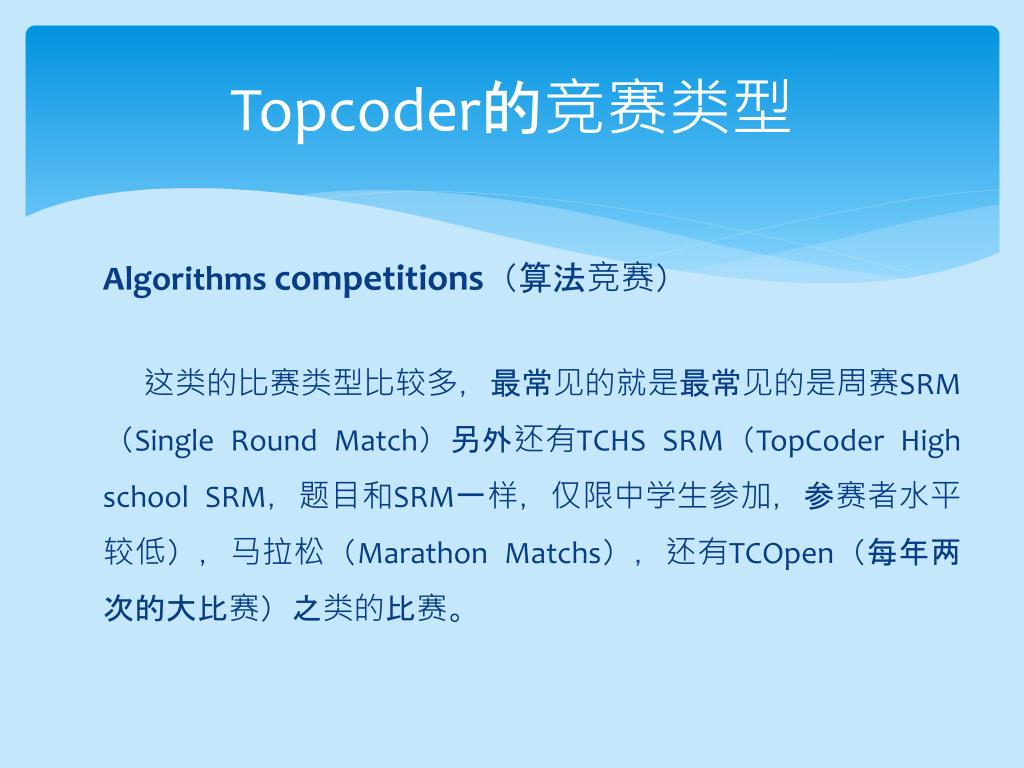 Topcoder的竞赛类型

Algorithms competitions（算法竞赛）

这类的比赛类型比较多，最常见的就是最常见的是周赛SRM（Single Round Match）另外还有TCHS SRM（TopCoder High school SRM，题目和SRM一样，仅限中学生参加，参赛者水平较低），马拉松（Marathon Matchs），还有TCOpen（每年两次的大比赛）之类的比赛。